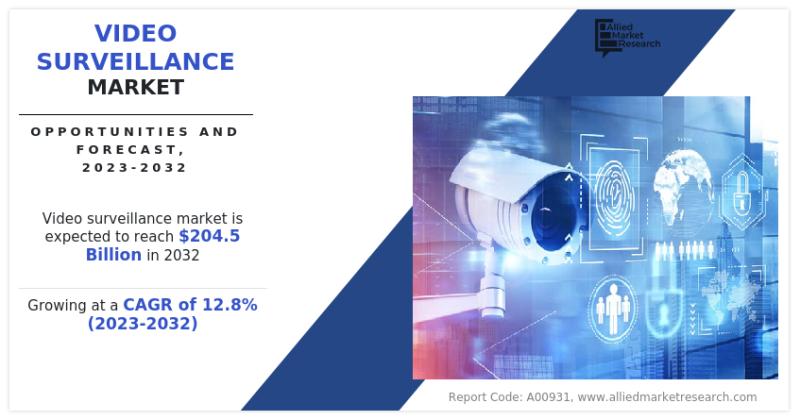 VIDEO SURVEILLANCE MARKET

OPPORTUNITIES AND FORECAST, 2023-2032

Video surveillance market is expected to reach $204.5 Billion in 2032

Growing at a CAGR of 12.8% (2023-2032)

Allied Market Research

Report Code: A00931, www.alliedmarketresearch.com